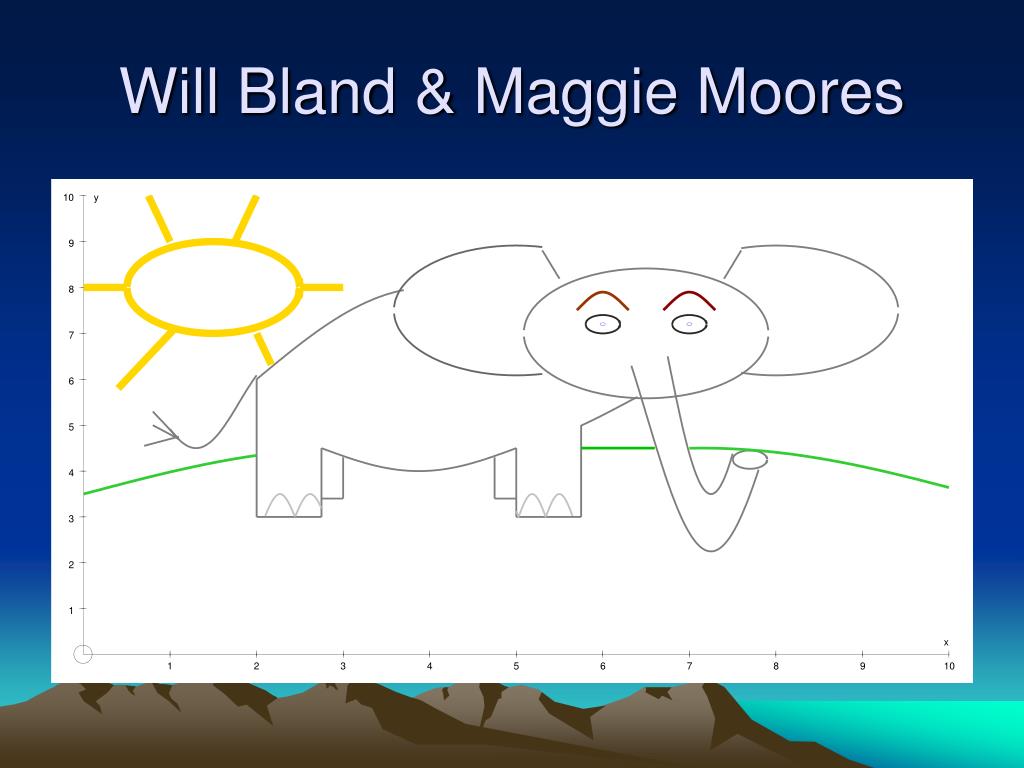 Will Bland & Maggie Moores

10 y
9
8
7
6
5
4
3
2
1
x
1 2 3 4 5 6 7 8 9 10